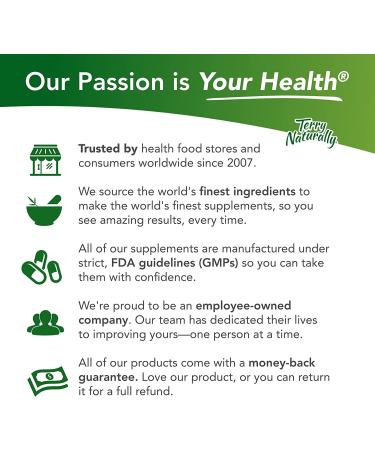 Our Passion is Your Health®

Terry Naturally

Trusted by health food stores and consumers worldwide since 2007.

We source the world's finest ingredients to make the world's finest supplements, so you see amazing results, every time.

All of our supplements are manufactured under strict, FDA guidelines (GMPs) so you can take them with confidence.

We're proud to be an employee-owned company. Our team has dedicated their lives to improving yours—one person at a time.

All of our products come with a money-back guarantee. Love our product, or you can return it for a full refund.